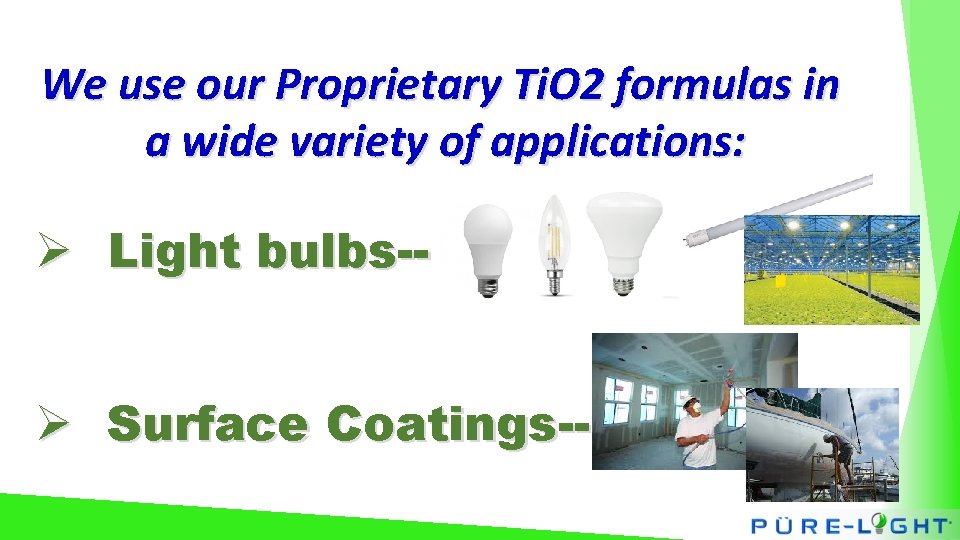 We use our Proprietary TiO2 formulas in a wide variety of applications:

➢ Light bulbs--

➢ Surface Coatings--

PÜRE-LIGHT